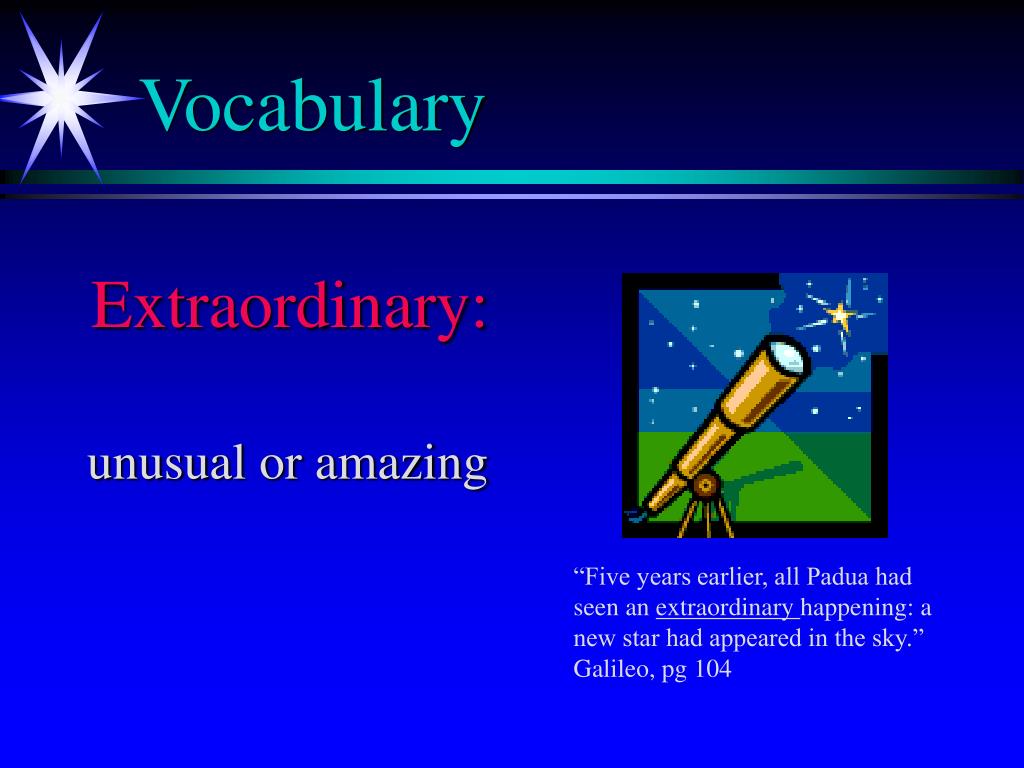 Vocabulary

Extraordinary:

unusual or amazing

“Five years earlier, all Padua had seen an extraordinary happening: a new star had appeared in the sky.” Galileo, pg 104